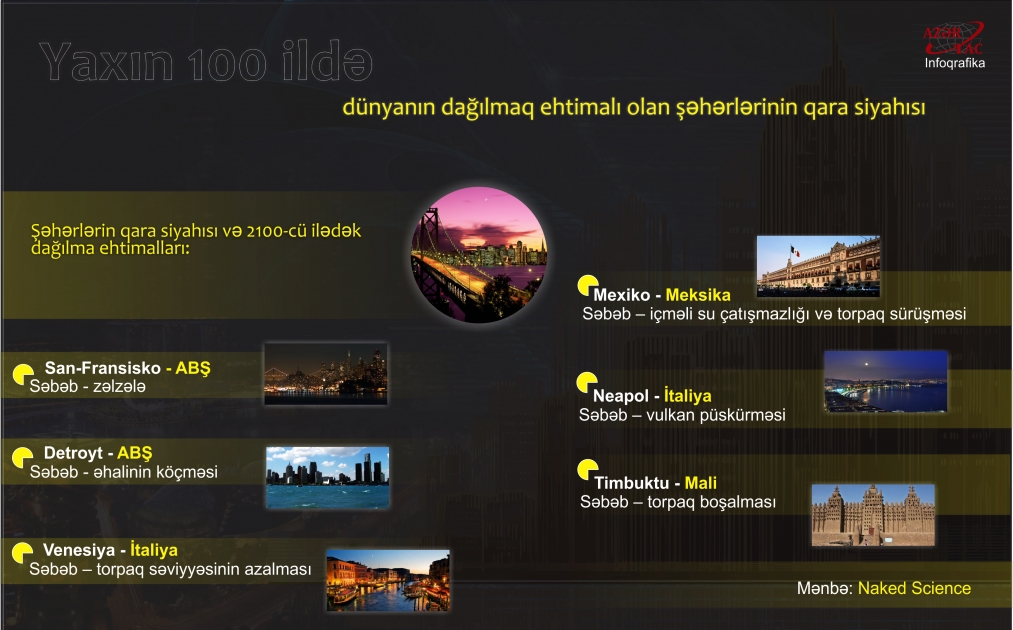 Yaxın 100 ildə

AZƏRTAC
Infoqrafika

dünyanın dağılmaq ehtimalı olan şəhərlərinin qara siyahısı

Şəhərlərin qara siyahısı və 2100-cü ilədək dağılma ehtimalları:

San-Fransisko - ABŞ
Səbəb - zəlzələ

Detroyt - ABŞ
Səbəb - əhalinin köçməsi

Venesiya - İtaliya
Səbəb – torpaq səviyyəsinin azalması

Mexiko - Meksika
Səbəb – içməli su çatışmazlığı və torpaq sürüşməsi

Neapol - İtaliya
Səbəb – vulkan püskürməsi

Timbuktu - Mali
Səbəb – torpaq boşalması

Mənbə: Naked Science